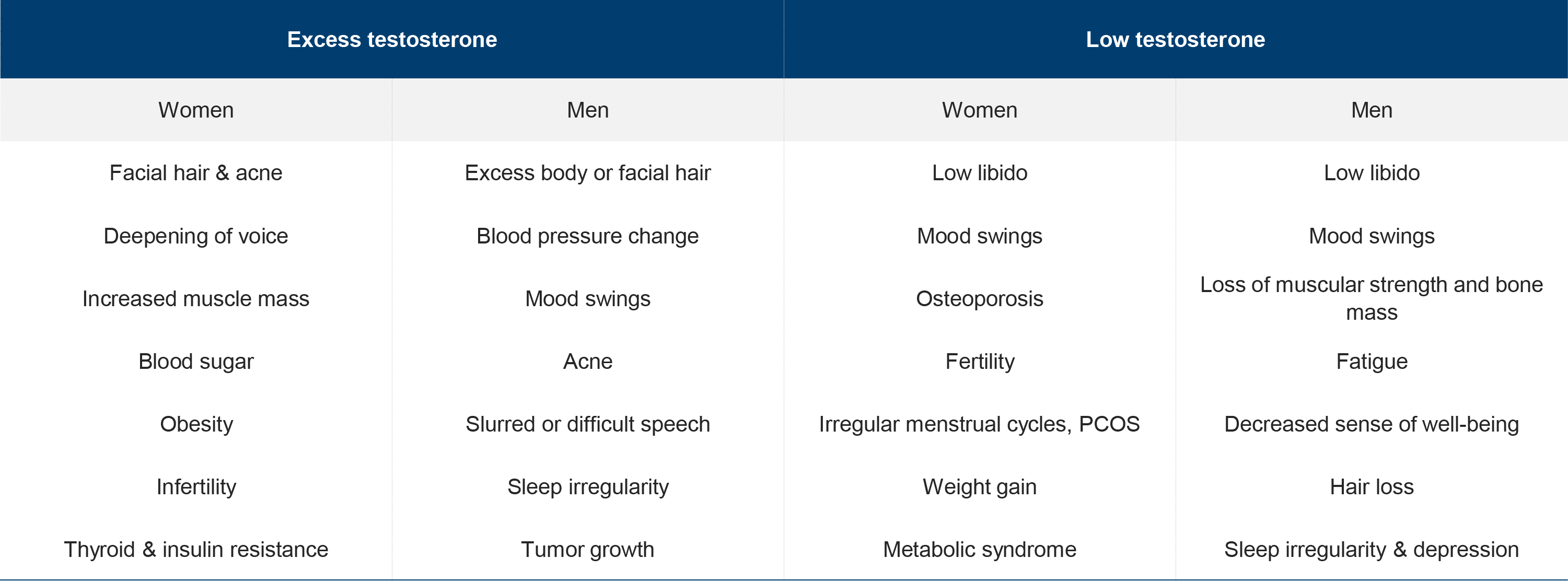 | Excess testosterone | | Low testosterone | |
|---|---|---|---|
| Women | Men | Women | Men |
| Facial hair & acne | Excess body or facial hair | Low libido | Low libido |
| Deepening of voice | Blood pressure change | Mood swings | Mood swings |
| Increased muscle mass | Mood swings | Osteoporosis | Loss of muscular strength and bone mass |
| Blood sugar | Acne | Fertility | Fatigue |
| Obesity | Slurred or difficult speech | Irregular menstrual cycles, PCOS | Decreased sense of well-being |
| Infertility | Sleep irregularity | Weight gain | Hair loss |
| Thyroid & insulin resistance | Tumor growth | Metabolic syndrome | Sleep irregularity & depression |